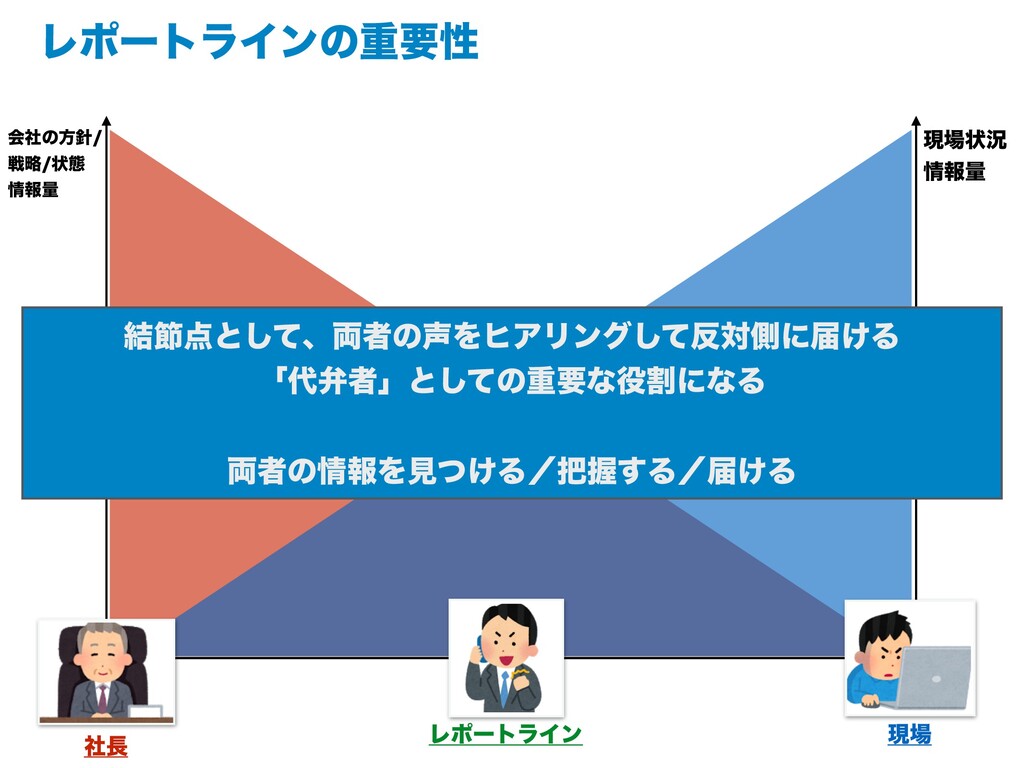 レポートラインの重要性

会社の方針/
戦略/状態
情報量

現場状況
情報量

結節点として、両者の声をヒアリングして反対側に届ける
「代弁者」としての重要な役割になる

両者の情報を見つける／把握する／届ける

社長

レポートライン

現場